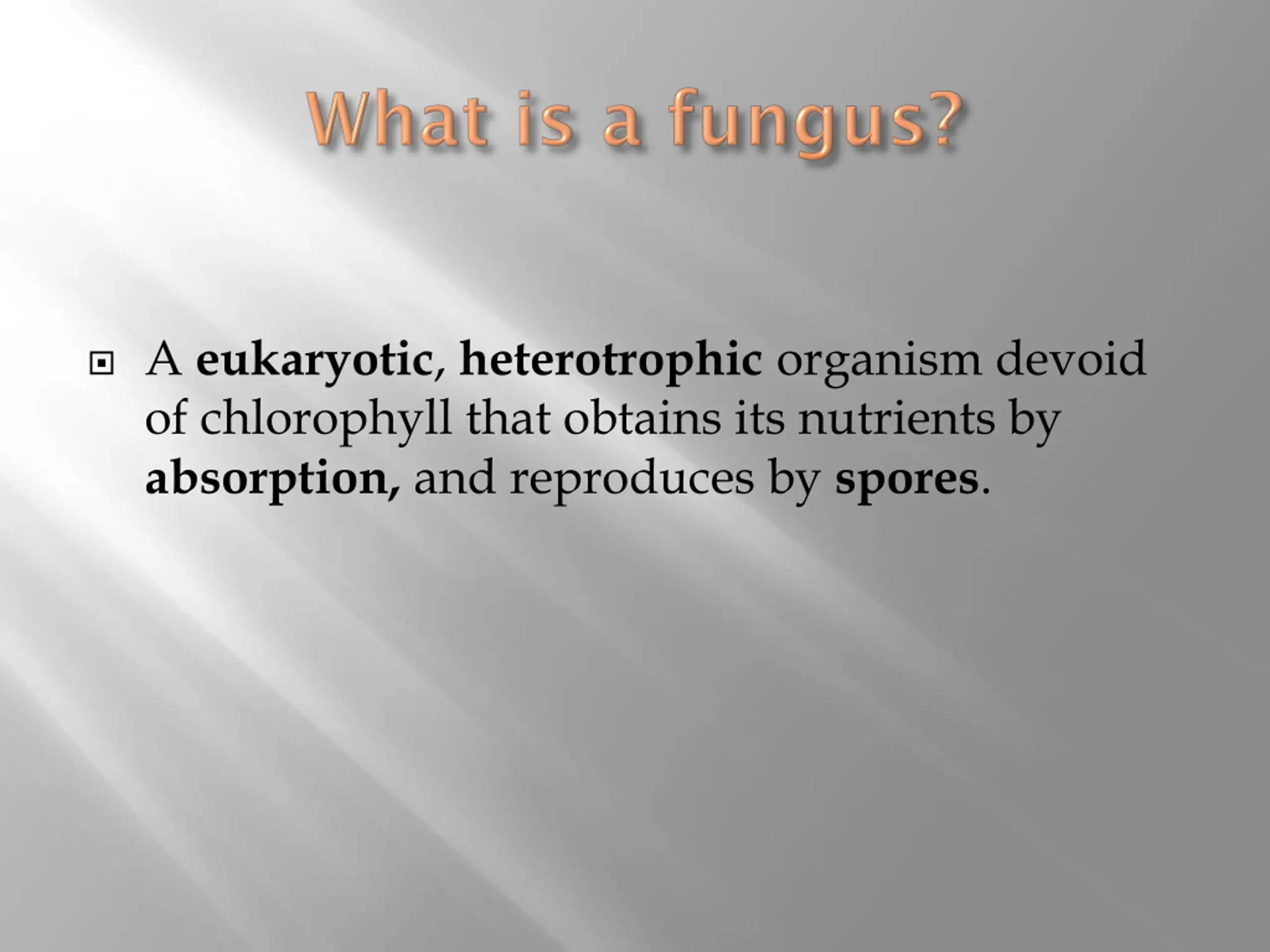 What is a fungus?

A eukaryotic, heterotrophic organism devoid of chlorophyll that obtains its nutrients by absorption, and reproduces by spores.